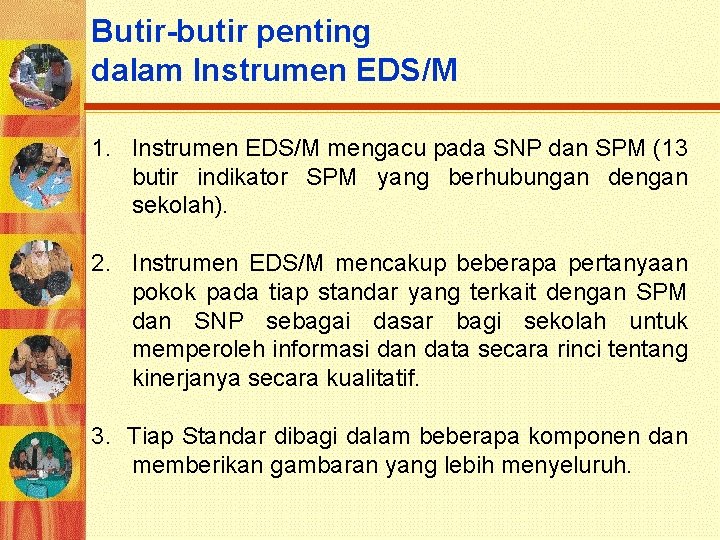 Butir-butir penting
dalam Instrumen EDS/M

1. Instrumen EDS/M mengacu pada SNP dan SPM (13 butir indikator SPM yang berhubungan dengan sekolah).

2. Instrumen EDS/M mencakup beberapa pertanyaan pokok pada tiap standar yang terkait dengan SPM dan SNP sebagai dasar bagi sekolah untuk memperoleh informasi dan data secara rinci tentang kinerjanya secara kualitatif.

3. Tiap Standar dibagi dalam beberapa komponen dan memberikan gambaran yang lebih menyeluruh.